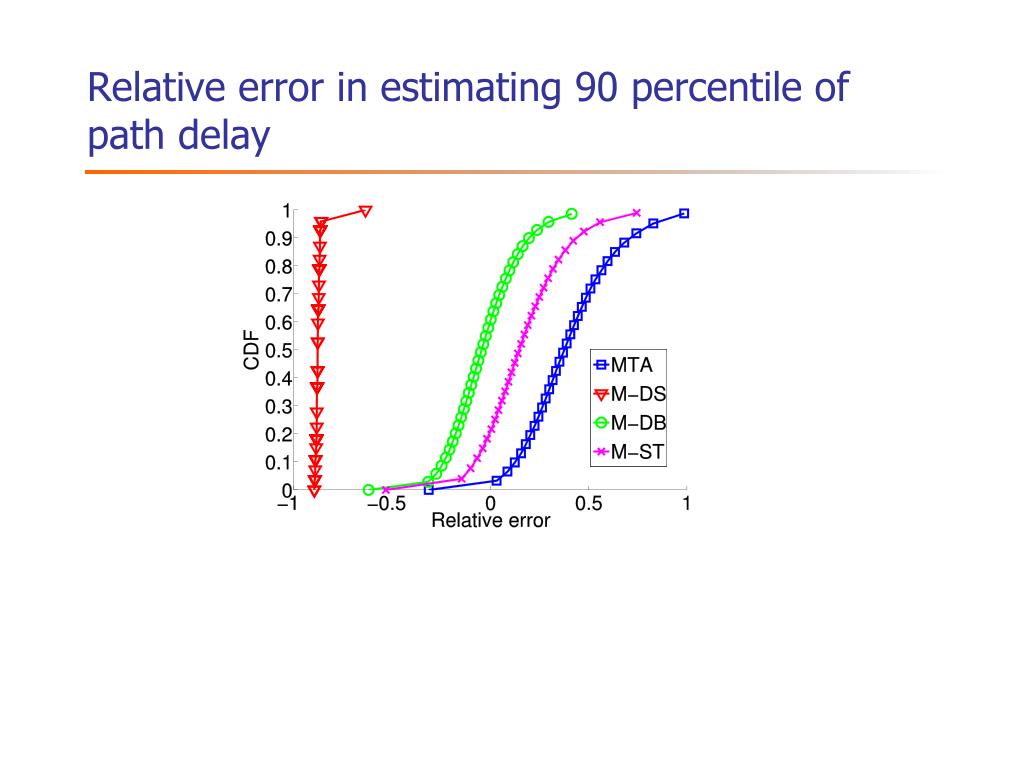 Relative error in estimating 90 percentile of path delay

1
0.9
0.8
0.7
0.6
0.5
0.4
0.3
0.2
0.1
0
CDF

−1
−0.5
0
0.5
1
Relative error

MTA
M−DS
M−DB
M−ST